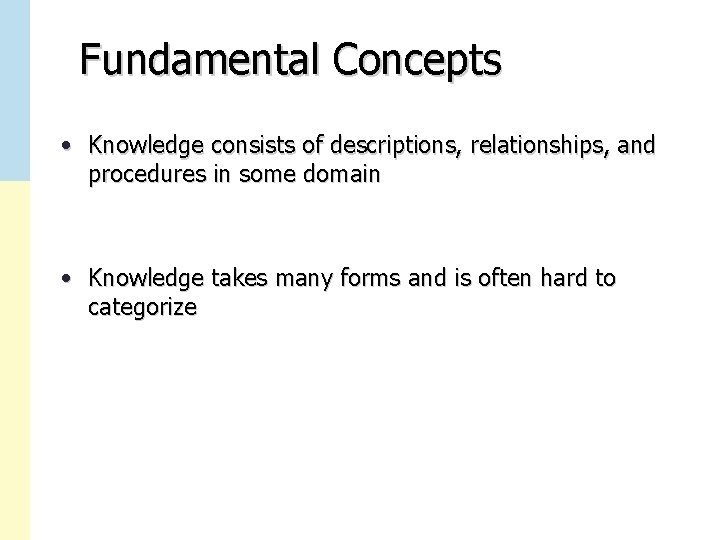 Fundamental Concepts

• Knowledge consists of descriptions, relationships, and procedures in some domain

• Knowledge takes many forms and is often hard to categorize